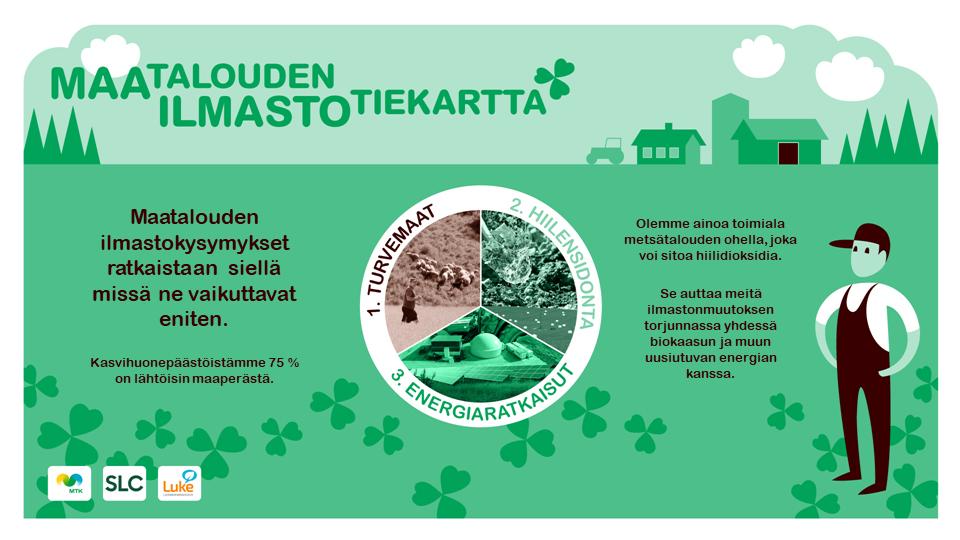 MAATALOUDEN ILMASTOTIEKARTTA

Maatalouden ilmastokysymykset ratkaistaan siellä missä ne vaikuttavat eniten.

Kasvihuonepäästöistämme 75 % on lähtöisin maaperästä.

1. TURVEMAAT
2. HIILENSIDONTA
3. ENERGIARATKAISUT

Olemme ainoa toimiala metsätalouden ohella, joka voi sitoa hiilidioksidia.

Se auttaa meitä ilmastonmuutoksen torjunnassa yhdessä biokaasun ja muun uusiutuvan energian kanssa.

MTK
SLC
Luke